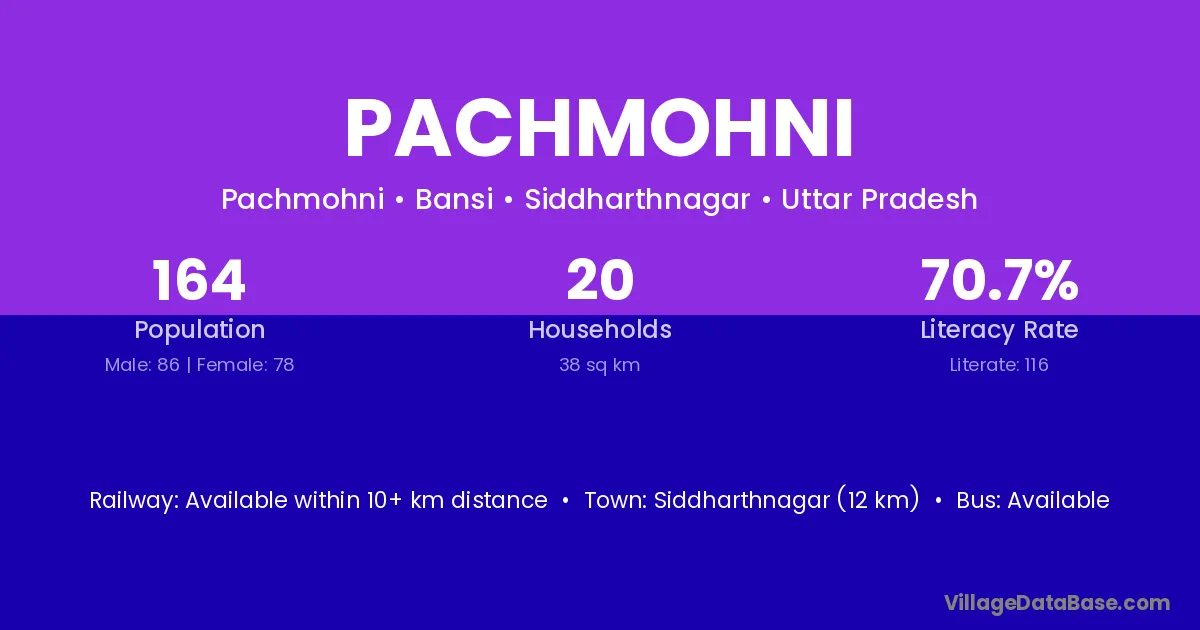 PACHMOHNI

Pachmohni • Bansi • Siddharthnagar • Uttar Pradesh

164
Population
Male: 86 | Female: 78

20
Households
38 sq km

70.7%
Literacy Rate
Literate: 116

Railway: Available within 10+ km distance • Town: Siddharthnagar (12 km) • Bus: Available

VillageDataBase.com